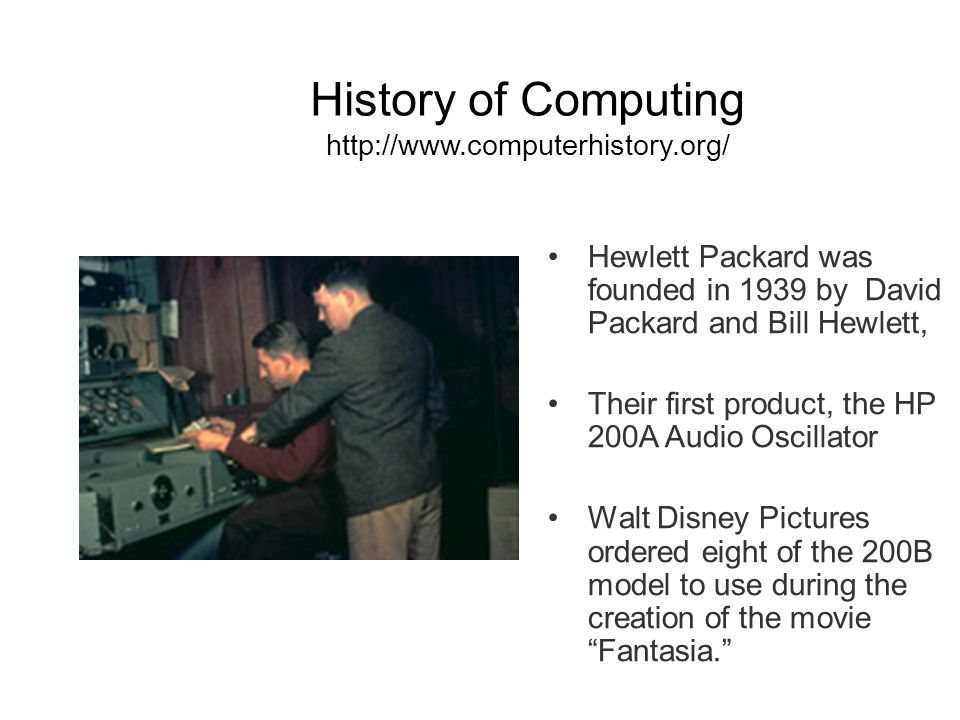 History of Computing
http://www.computerhistory.org/

• Hewlett Packard was founded in 1939 by David Packard and Bill Hewlett,

• Their first product, the HP 200A Audio Oscillator

• Walt Disney Pictures ordered eight of the 200B model to use during the creation of the movie “Fantasia.”